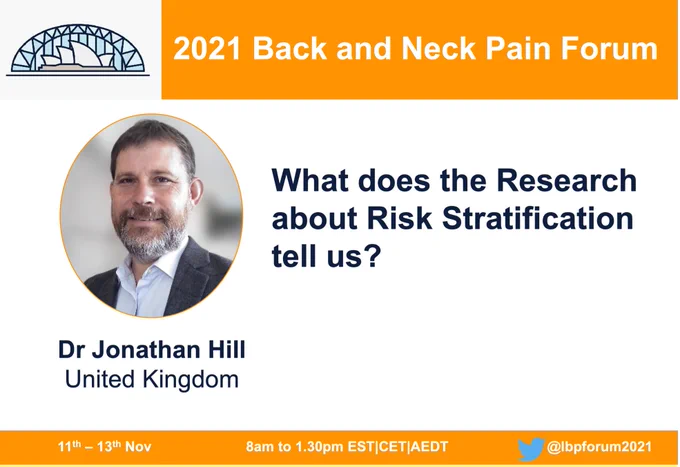 2021 Back and Neck Pain Forum

What does the Research about Risk Stratification tell us?

Dr Jonathan Hill
United Kingdom

11$^{th}$ – 13$^{th}$ Nov

8am to 1.30pm EST|CET|AEDT

@lbpforum2021